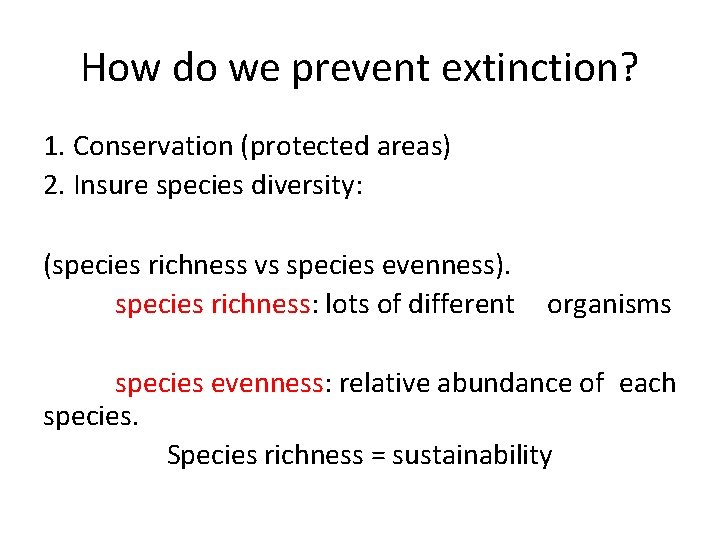 How do we prevent extinction?

1. Conservation (protected areas)
2. Insure species diversity:

(species richness vs species evenness).
species richness: lots of different organisms

species evenness: relative abundance of each species.
Species richness = sustainability